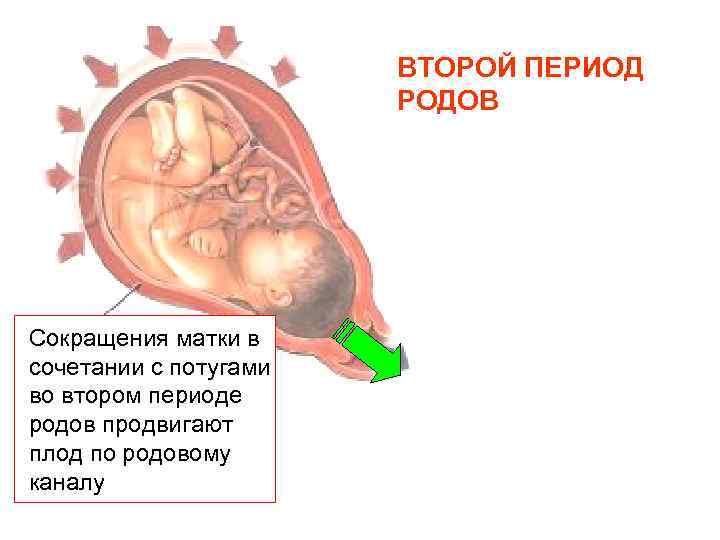 ВТОРОЙ ПЕРИОД РОДОВ

Сокращения матки в сочетании с потугами во втором периоде родов продвигают плод по родовому каналу